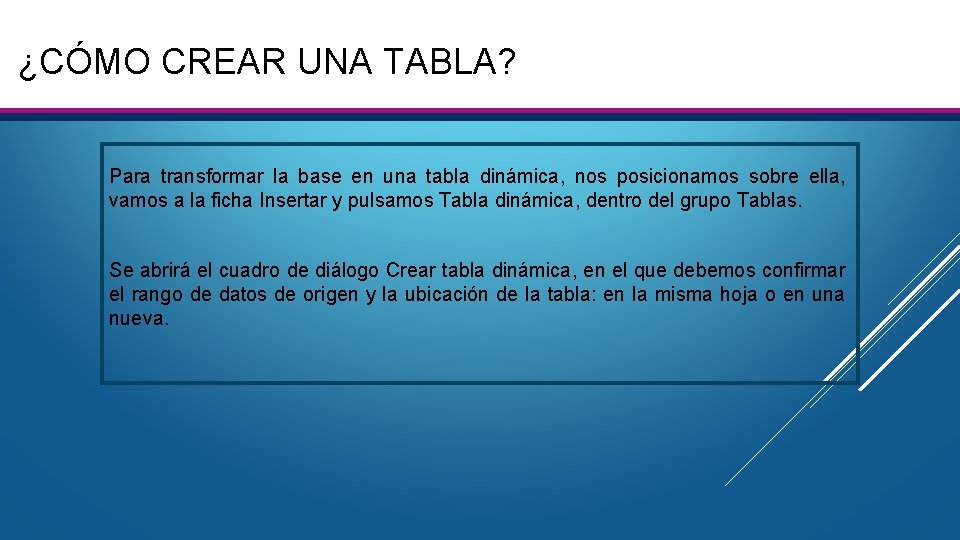 ¿CÓMO CREAR UNA TABLA?

Para transformar la base en una tabla dinámica, nos posicionamos sobre ella, vamos a la ficha Insertar y pulsamos Tabla dinámica, dentro del grupo Tablas.

Se abrirá el cuadro de diálogo Crear tabla dinámica, en el que debemos confirmar el rango de datos de origen y la ubicación de la tabla: en la misma hoja o en una nueva.